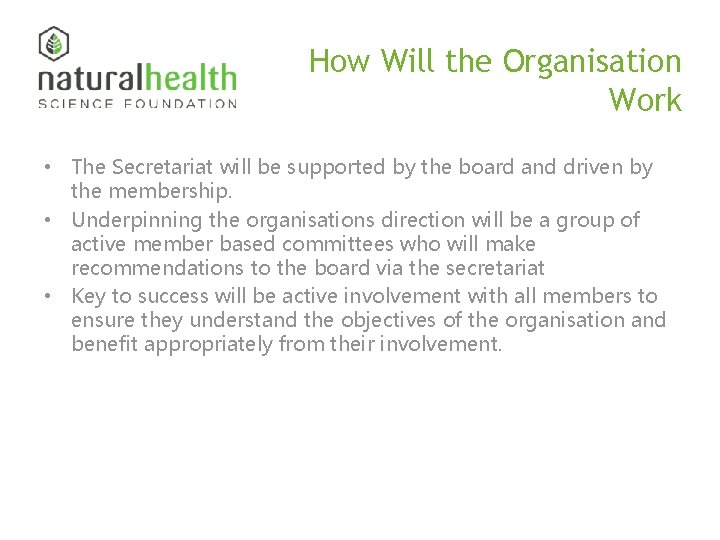 naturalhealth
SCIENCE FOUNDATION

How Will the Organisation Work

• The Secretariat will be supported by the board and driven by the membership.
• Underpinning the organisations direction will be a group of active member based committees who will make recommendations to the board via the secretariat
• Key to success will be active involvement with all members to ensure they understand the objectives of the organisation and benefit appropriately from their involvement.